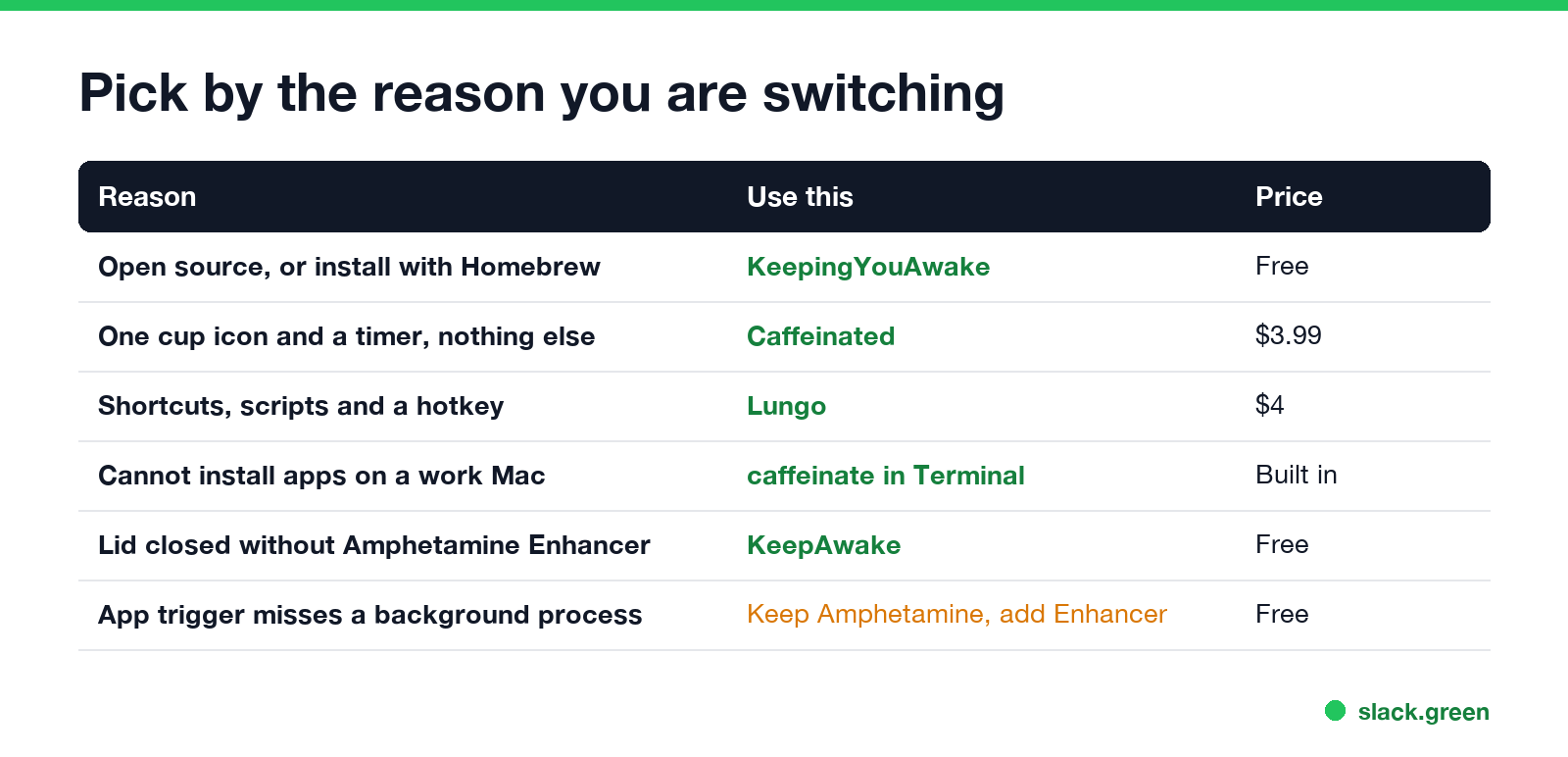 Pick by the reason you are switching

| Reason | Use this | Price |
|---|---|---|
| Open source, or install with Homebrew | KeepingYouAwake | Free |
| One cup icon and a timer, nothing else | Caffeinated | \$3.99 |
| Shortcuts, scripts and a hotkey | Lungo | \$4 |
| Cannot install apps on a work Mac | caffeinate in Terminal | Built in |
| Lid closed without Amphetamine Enhancer | KeepAwake | Free |
| App trigger misses a background process | Keep Amphetamine, add Enhancer | Free |

slack.green